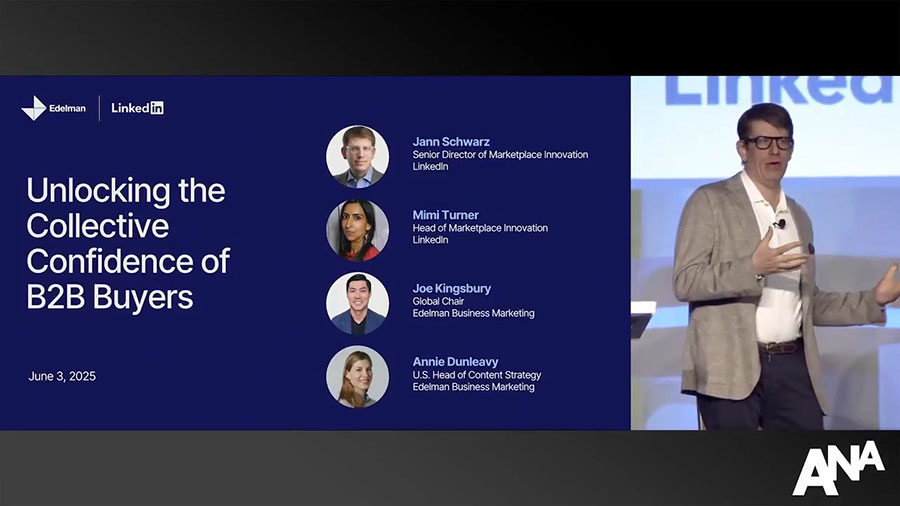 Edelman | LinkedIn

Unlocking the Collective Confidence of B2B Buyers

June 3, 2025

Jann Schwarz
Senior Director of Marketplace Innovation
LinkedIn

Mimi Turner
Head of Marketplace Innovation
LinkedIn

Joe Kingsbury
Global Chair
Edelman Business Marketing

Annie Dunleavy
U.S. Head of Content Strategy
Edelman Business Marketing

Linked

ANA